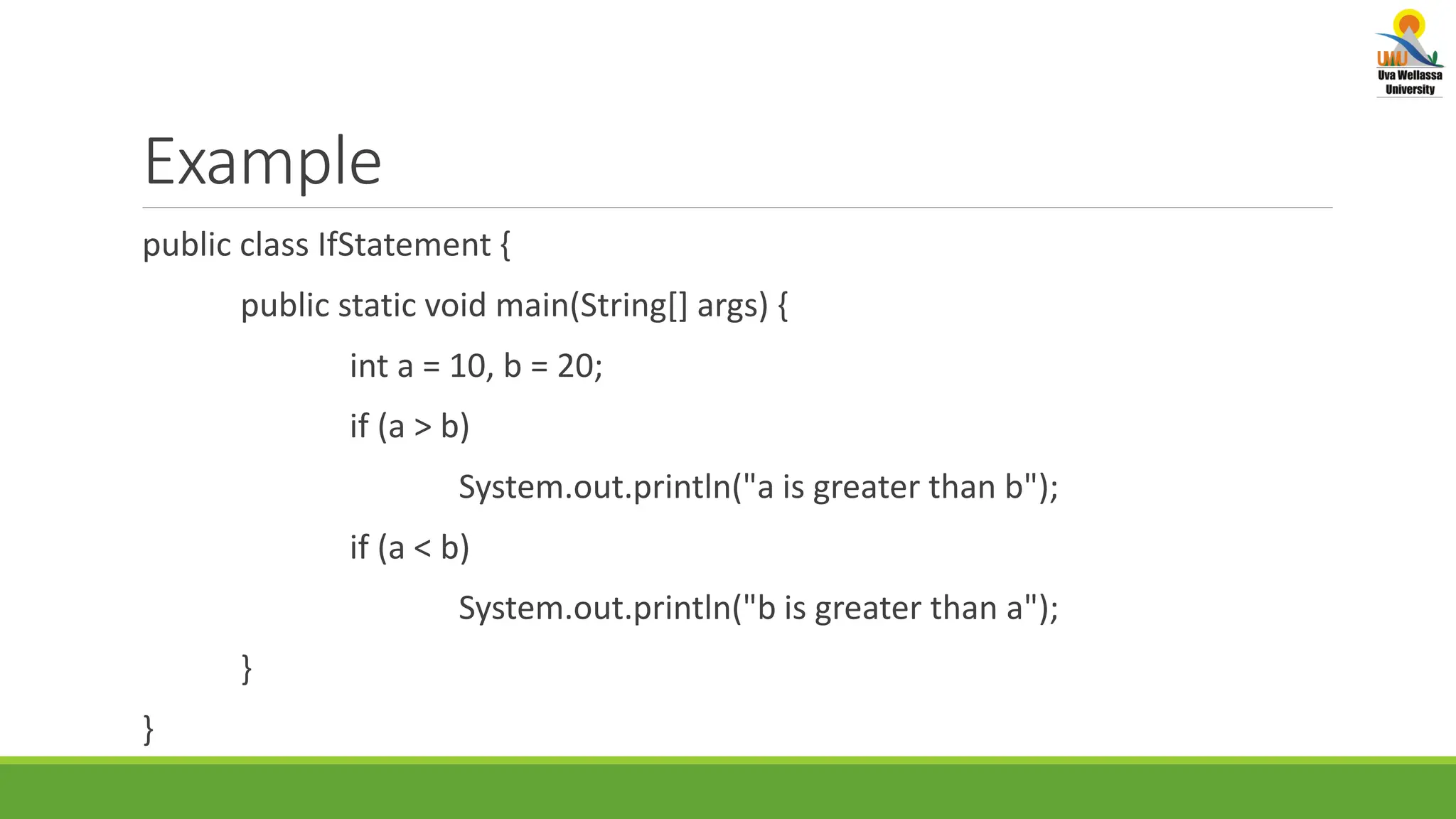 UWU
Uva Wellassa University

Example

public class IfStatement {
public static void main(String[] args) {
int a = 10, b = 20;
if (a > b)
System.out.println("a is greater than b");
if (a < b)
System.out.println("b is greater than a");
}
}